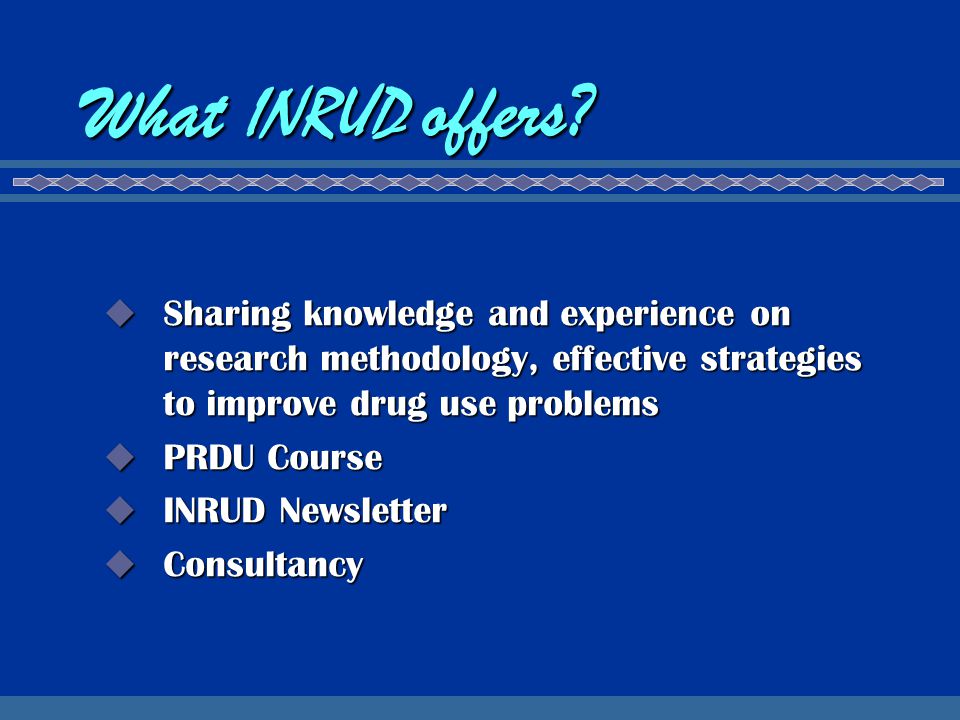 What INRUD offers?

Sharing knowledge and experience on research methodology, effective strategies to improve drug use problems

PRDU Course

INRUD Newsletter

Consultancy